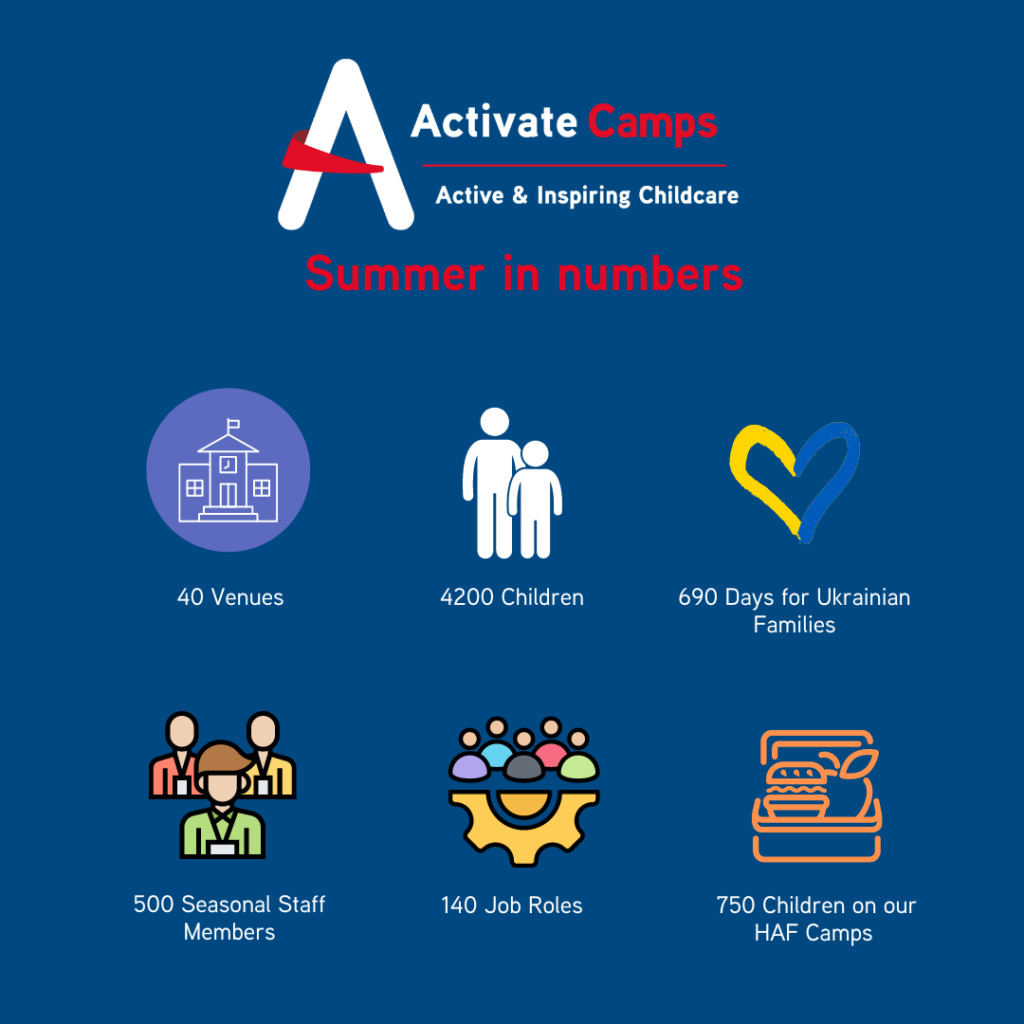 Activate Camps
Active & Inspiring Childcare

Summer in numbers

40 Venues

4200 Children

690 Days for Ukrainian Families

500 Seasonal Staff Members

140 Job Roles

750 Children on our HAF Camps